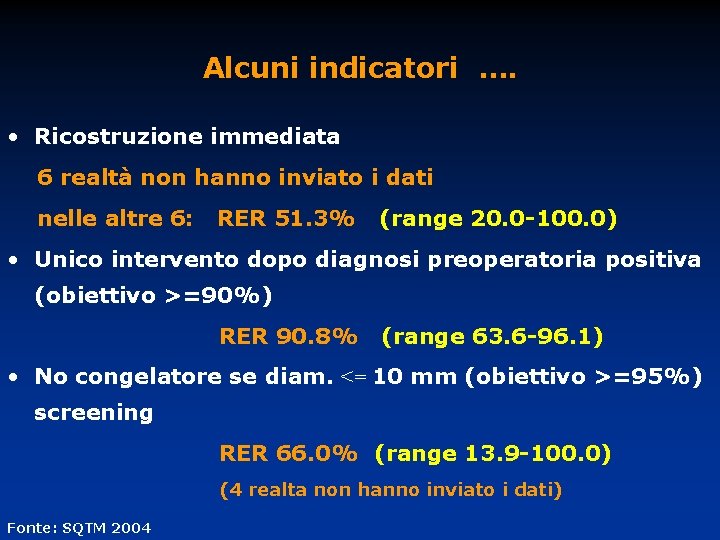 Alcuni indicatori ….

• Ricostruzione immediata

6 realtà non hanno inviato i dati

nelle altre 6: RER 51.3% (range 20.0-100.0)

• Unico intervento dopo diagnosi preoperatoria positiva (obiettivo >=90%)

RER 90.8% (range 63.6-96.1)

• No congelatore se diam. <= 10 mm (obiettivo >=95%) screening

RER 66.0% (range 13.9-100.0)

(4 realta non hanno inviato i dati)

Fonte: SQTM 2004